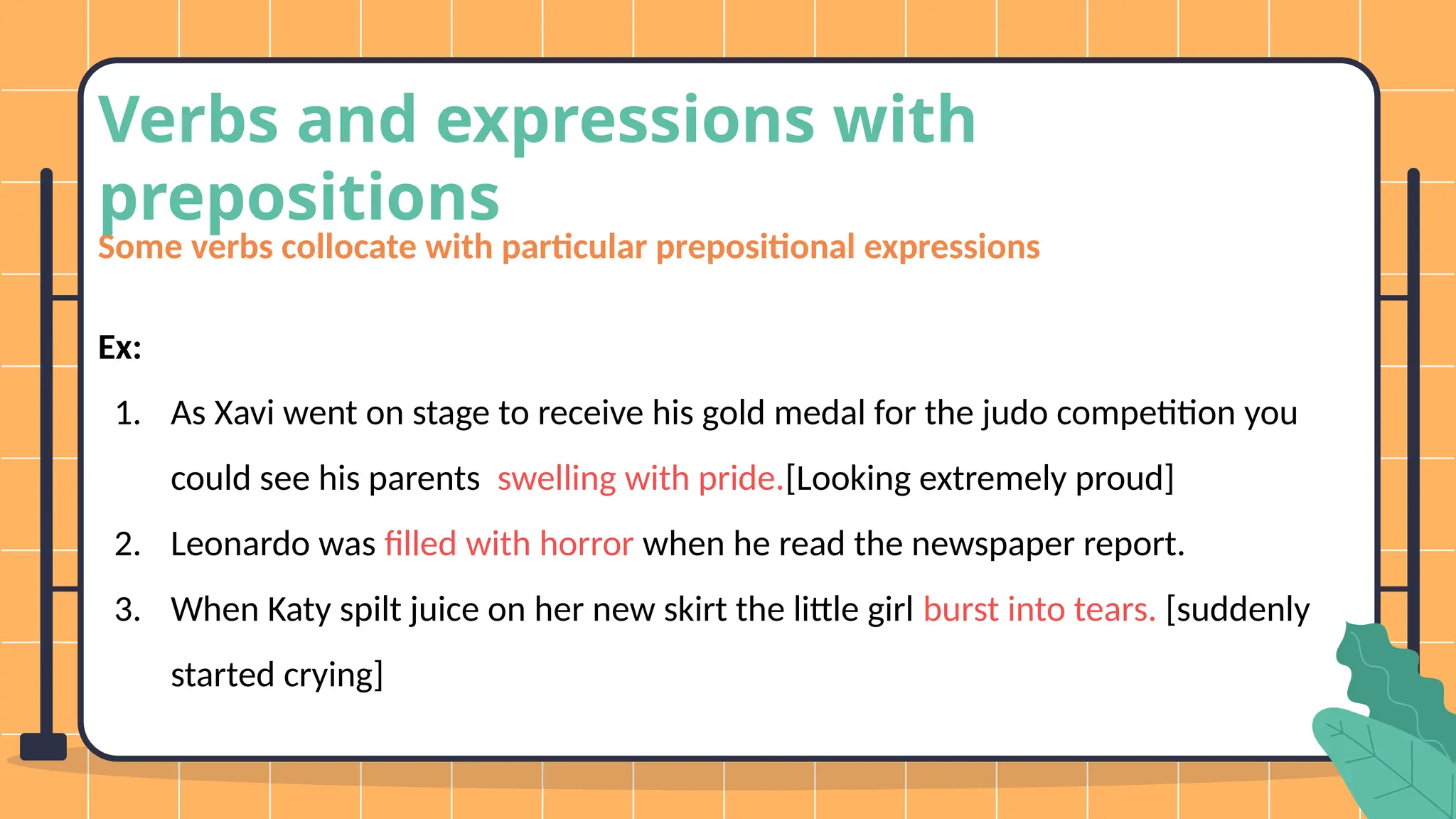 Verbs and expressions with prepositions

Some verbs collocate with particular prepositional expressions

Ex:

1. As Xavi went on stage to receive his gold medal for the judo competition you could see his parents swelling with pride.[Looking extremely proud]
2. Leonardo was filled with horror when he read the newspaper report.
3. When Katy spilt juice on her new skirt the little girl burst into tears. [suddenly started crying]